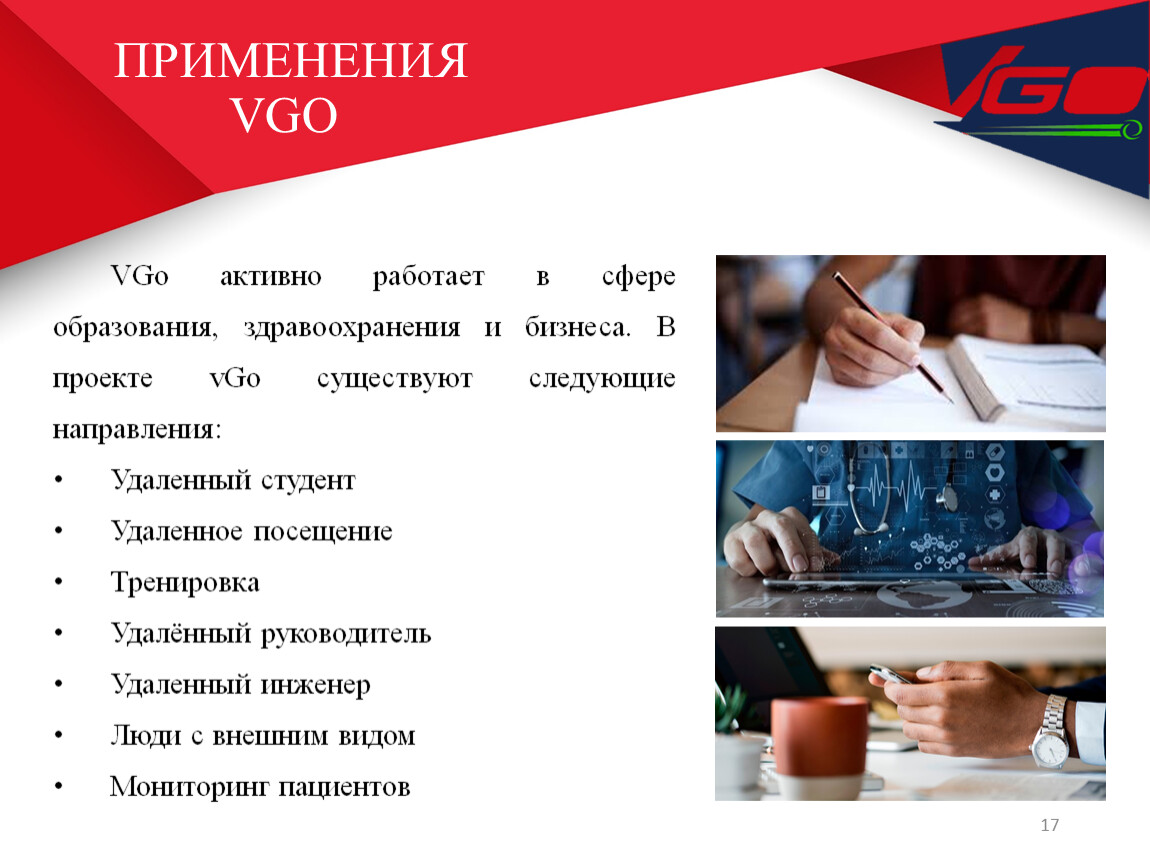 ПРИМЕНЕНИЯ VGO

VGO

VGo активно работает в сфере образования, здравоохранения и бизнеса. В проекте vGo существуют следующие направления:

• Удаленный студент
• Удаленное посещение
• Тренировка
• Удалённый руководитель
• Удаленный инженер
• Люди с внешним видом
• Мониторинг пациентов

17